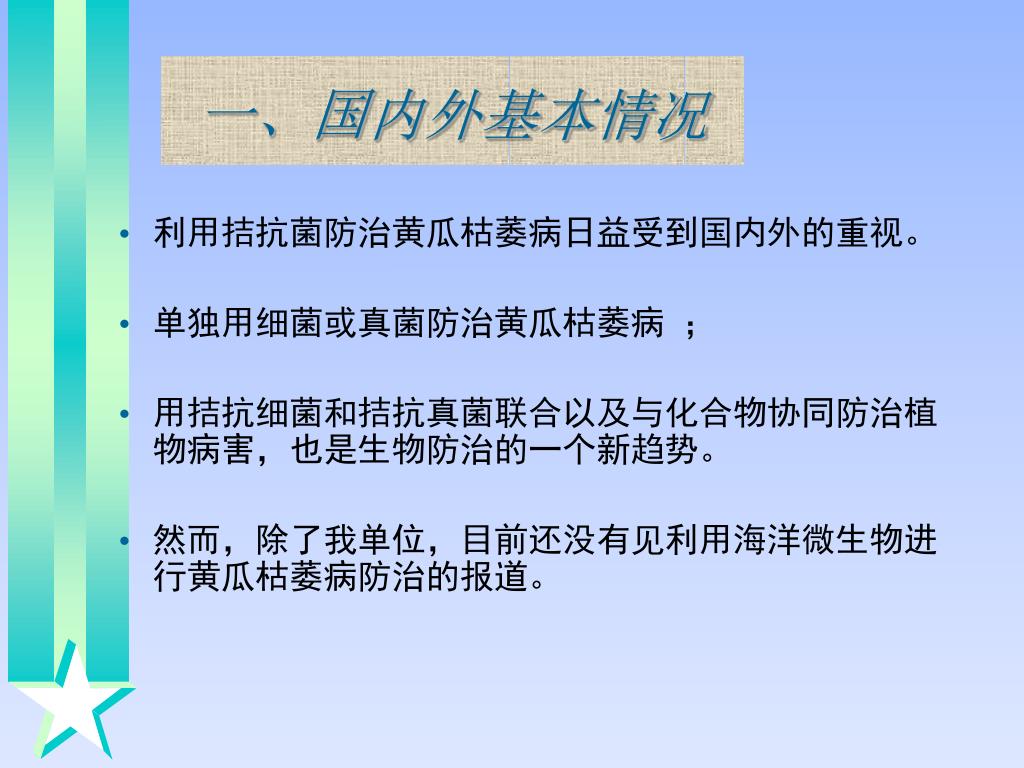 一、国内外基本情况

• 利用拮抗菌防治黄瓜枯萎病日益受到国内外的重视。

• 单独用细菌或真菌防治黄瓜枯萎病 ；

• 用拮抗细菌和拮抗真菌联合以及与化合物协同防治植物病害，也是生物防治的一个新趋势。

• 然而，除了我单位，目前还没有见利用海洋微生物进行黄瓜枯萎病防治的报道。